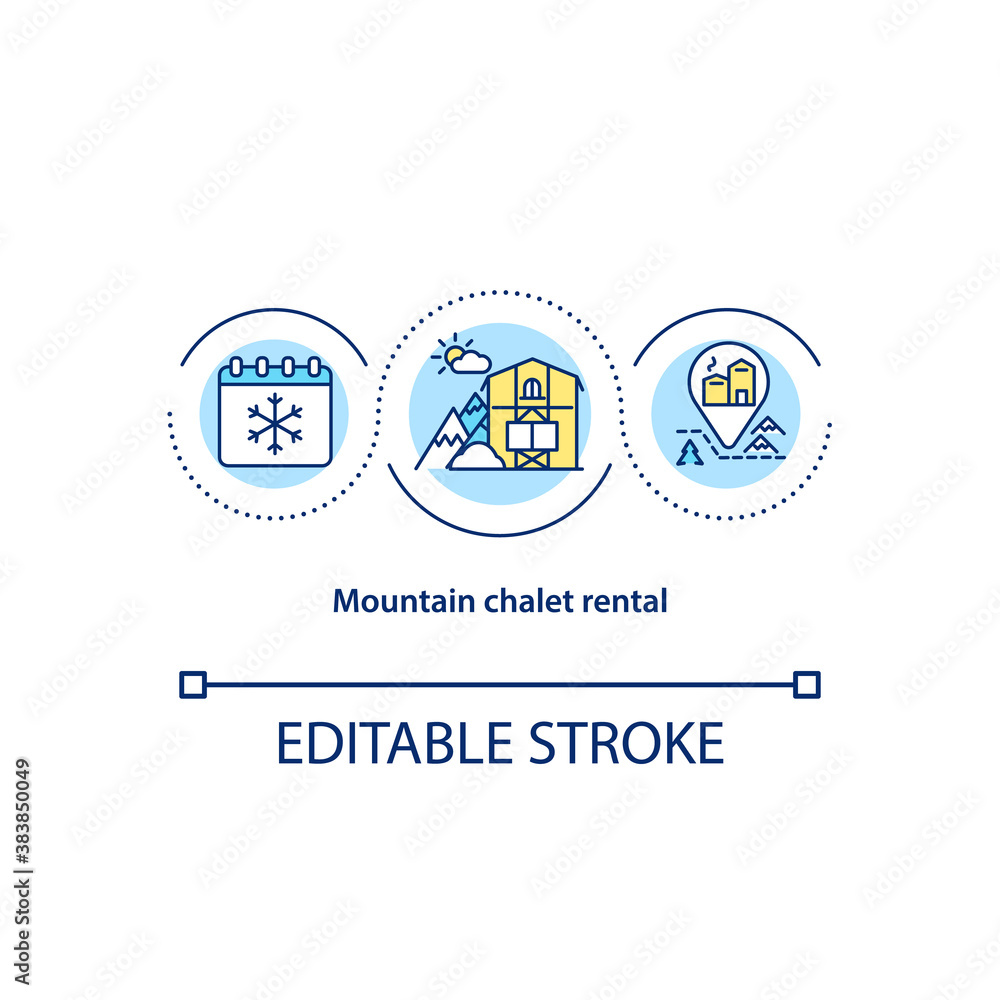 Mountain chalet rental

EDITABLE STROKE

Adobe Stock | #383850049